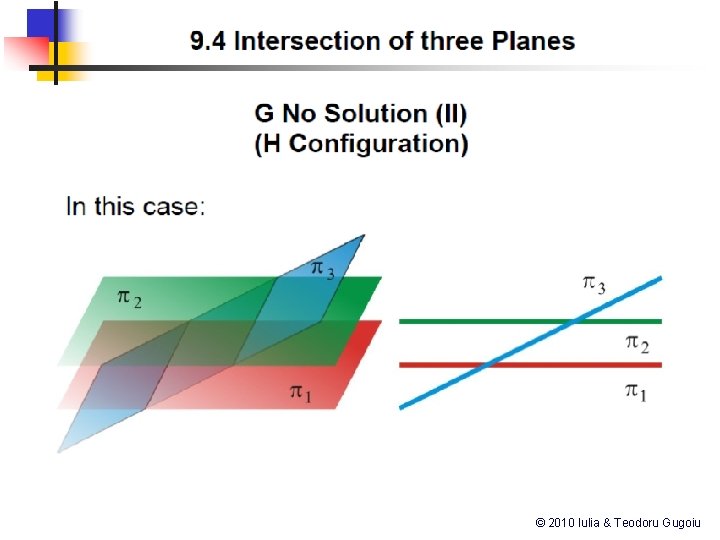 9.4 Intersection of three Planes

G No Solution (II)
(H Configuration)

In this case:

$\pi_3$
$\pi_2$
$\pi_1$

$\pi_3$
$\pi_2$
$\pi_1$

© 2010 Iulia & Teodoru Gugoiu